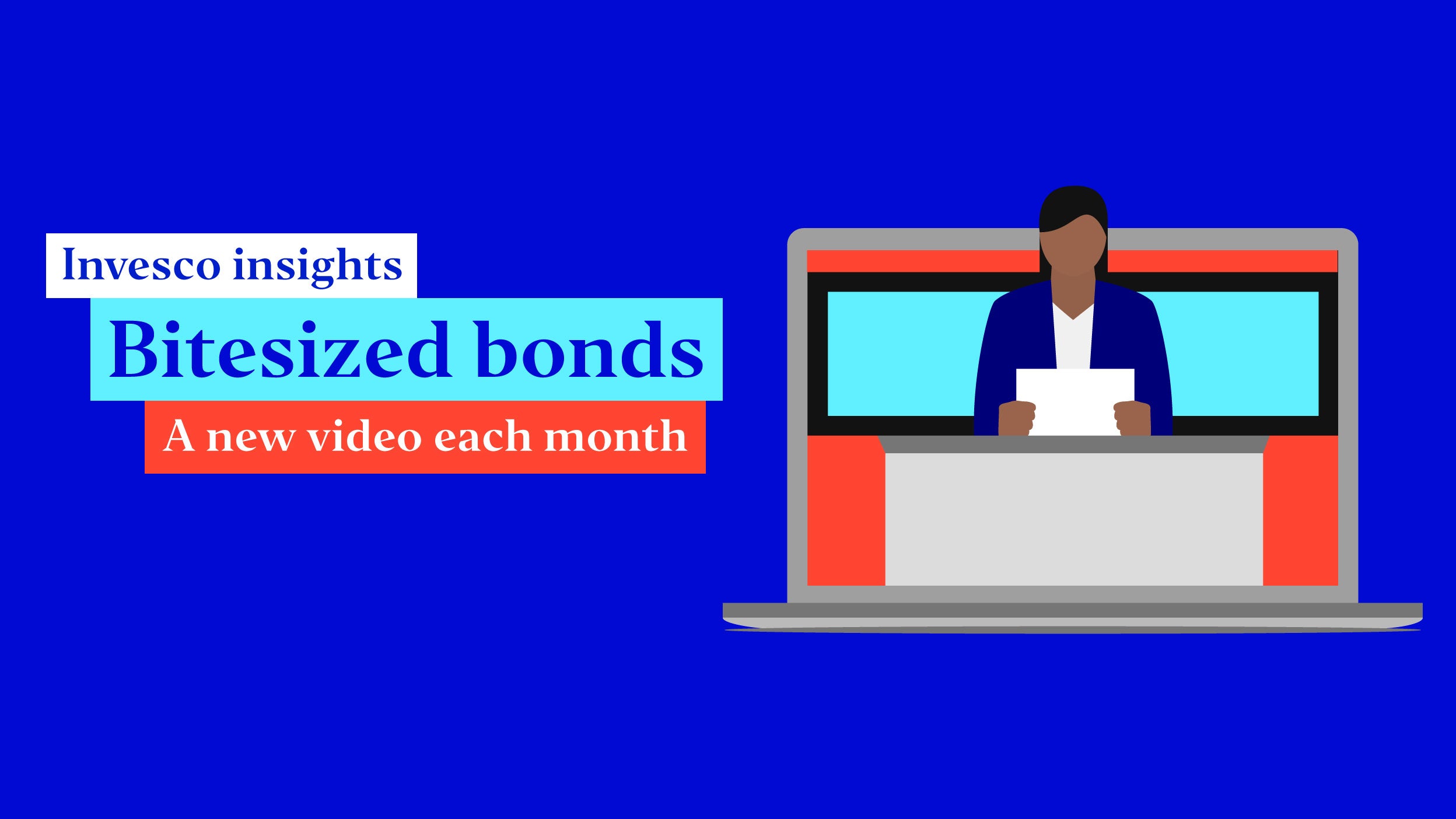 Invesco insights

Bitesized bonds

A new video each month